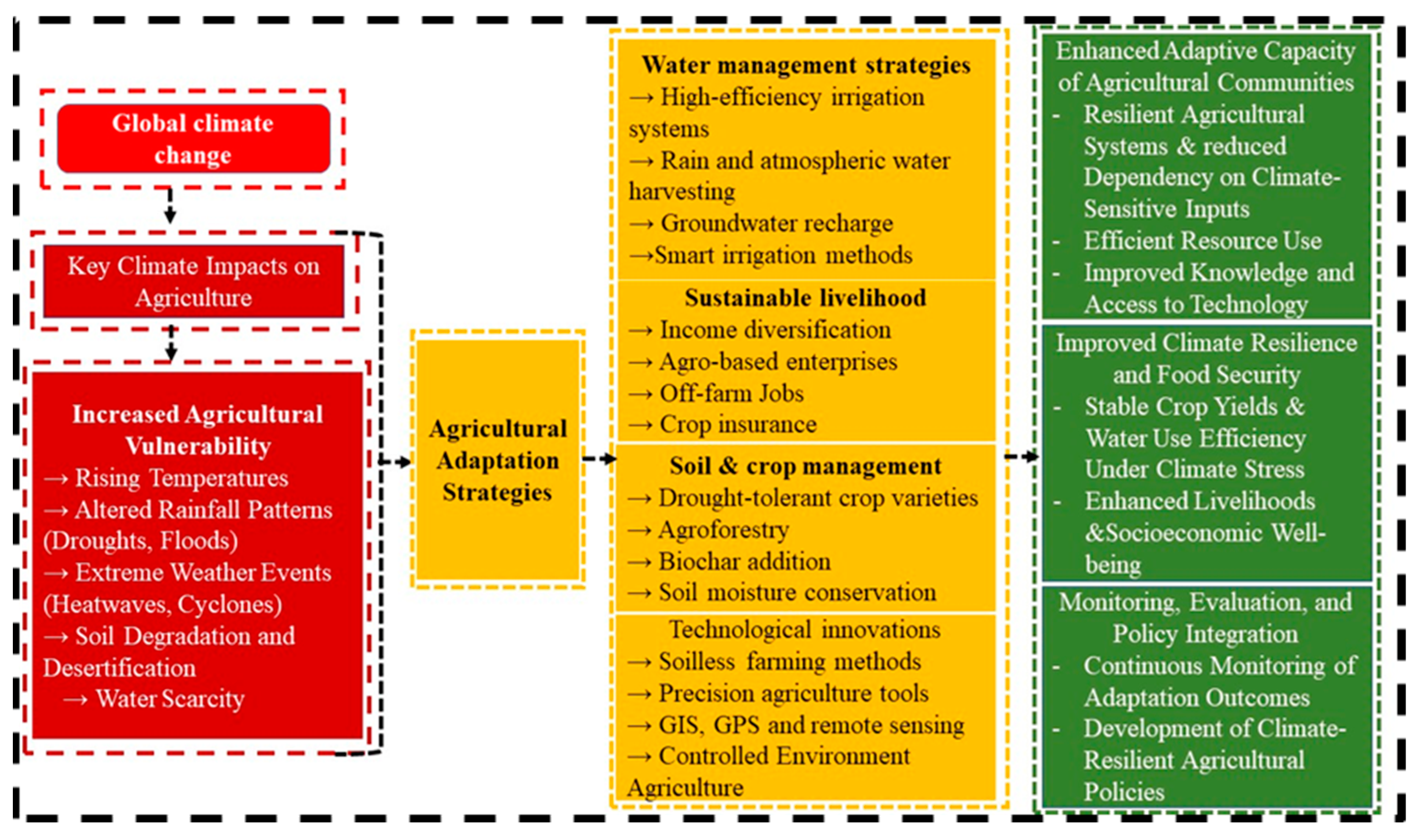 Global climate change

Key Climate Impacts on Agriculture

Increased Agricultural Vulnerability
→ Rising Temperatures
→ Altered Rainfall Patterns (Droughts, Floods)
→ Extreme Weather Events (Heatwaves, Cyclones)
→ Soil Degradation and Desertification
→ Water Scarcity

Agricultural Adaptation Strategies

Water management strategies
→ High-efficiency irrigation systems
→ Rain and atmospheric water harvesting
→ Groundwater recharge
→Smart irrigation methods

Sustainable livelihood
→ Income diversification
→ Agro-based enterprises
→ Off-farm Jobs
→ Crop insurance

Soil & crop management
→ Drought-tolerant crop varieties
→ Agroforestry
→ Biochar addition
→ Soil moisture conservation

Technological innovations
→ Soilless farming methods
→ Precision agriculture tools
→ GIS, GPS and remote sensing
→ Controlled Environment Agriculture

Enhanced Adaptive Capacity of Agricultural Communities
- Resilient Agricultural Systems & reduced Dependency on Climate-Sensitive Inputs
- Efficient Resource Use
- Improved Knowledge and Access to Technology

Improved Climate Resilience and Food Security
- Stable Crop Yields & Water Use Efficiency Under Climate Stress
- Enhanced Livelihoods &Socioeconomic Well-being

Monitoring, Evaluation, and Policy Integration
- Continuous Monitoring of Adaptation Outcomes
- Development of Climate-Resilient Agricultural Policies